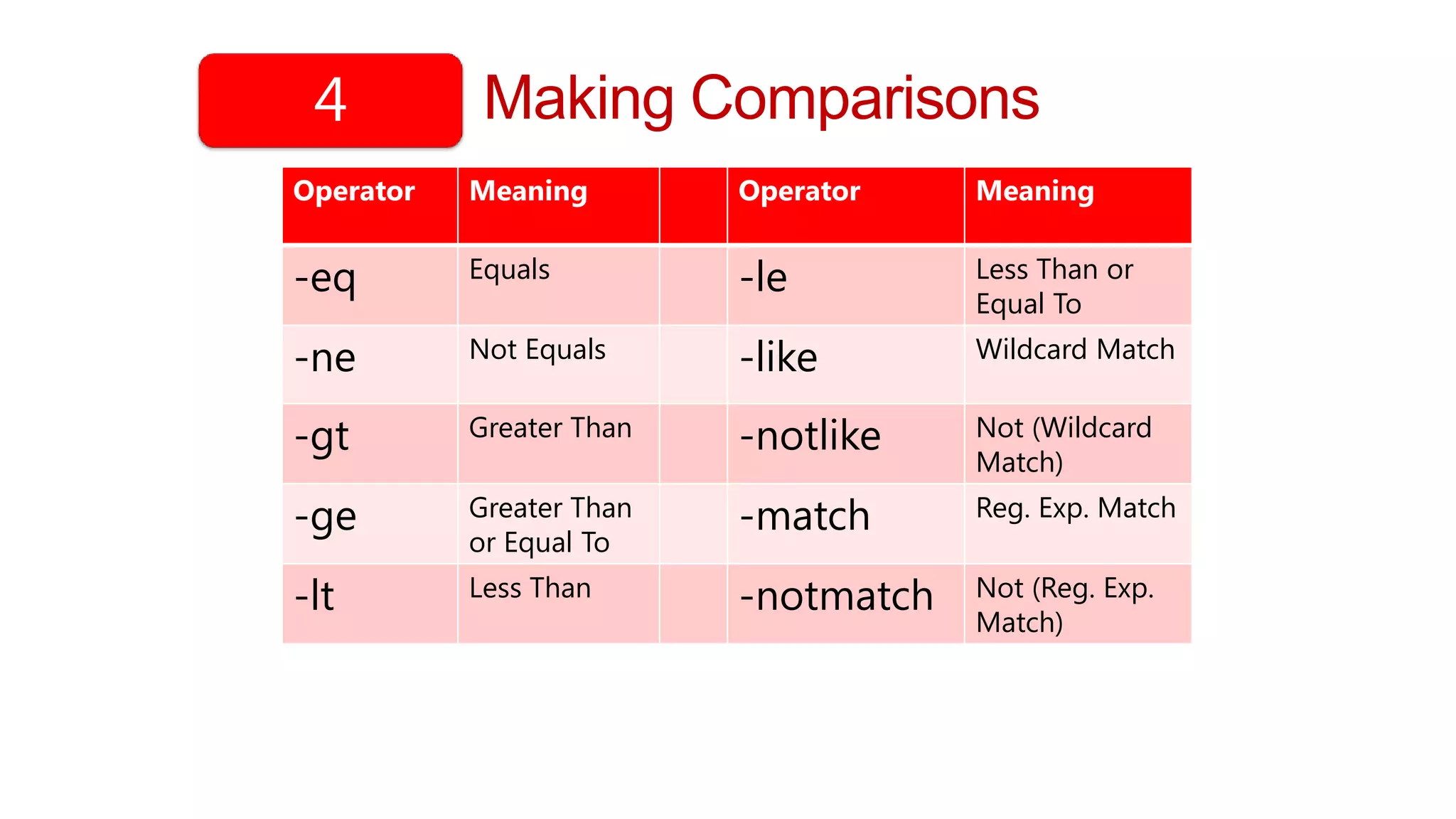 4 Making Comparisons

| Operator | Meaning | | Operator | Meaning |
|---|---|---|---|---|
| -eq | Equals | | -le | Less Than or Equal To |
| -ne | Not Equals | | -like | Wildcard Match |
| -gt | Greater Than | | -notlike | Not (Wildcard Match) |
| -ge | Greater Than or Equal To | | -match | Reg. Exp. Match |
| -lt | Less Than | | -notmatch | Not (Reg. Exp. Match) |